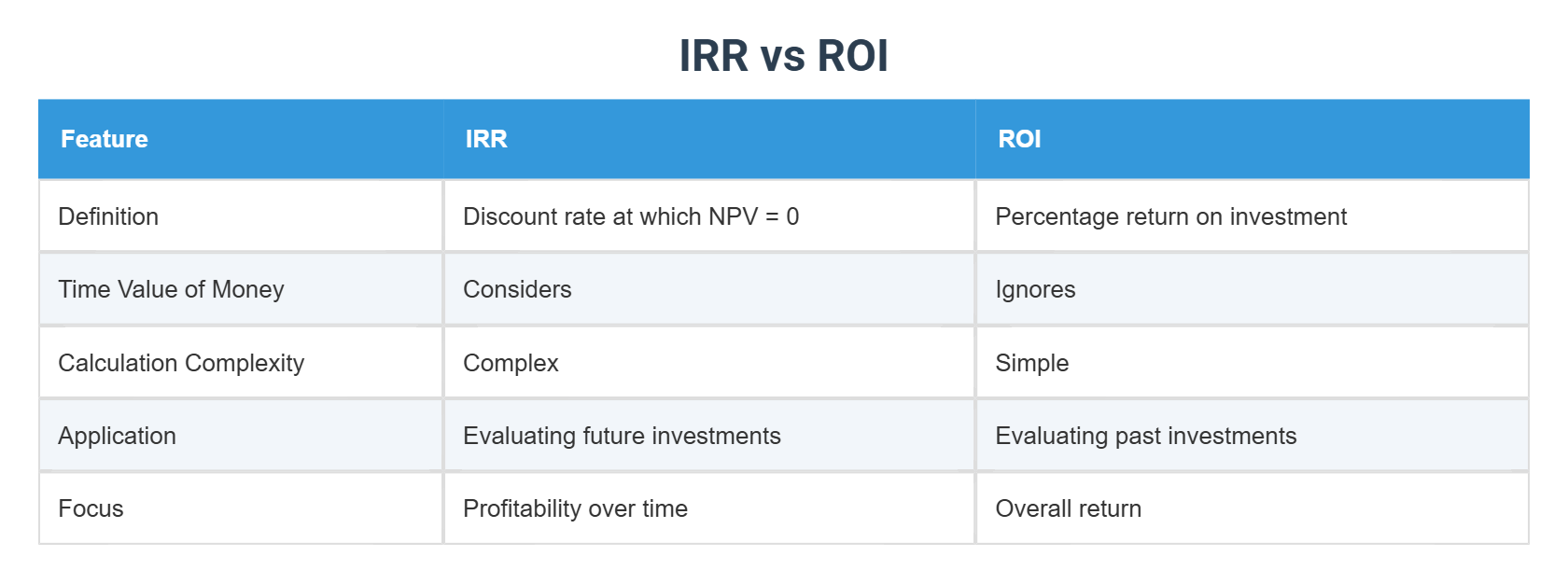 IRR vs ROI

| Feature | IRR | ROI |
|---|---|---|
| Definition | Discount rate at which NPV = 0 | Percentage return on investment |
| Time Value of Money | Considers | Ignores |
| Calculation Complexity | Complex | Simple |
| Application | Evaluating future investments | Evaluating past investments |
| Focus | Profitability over time | Overall return |